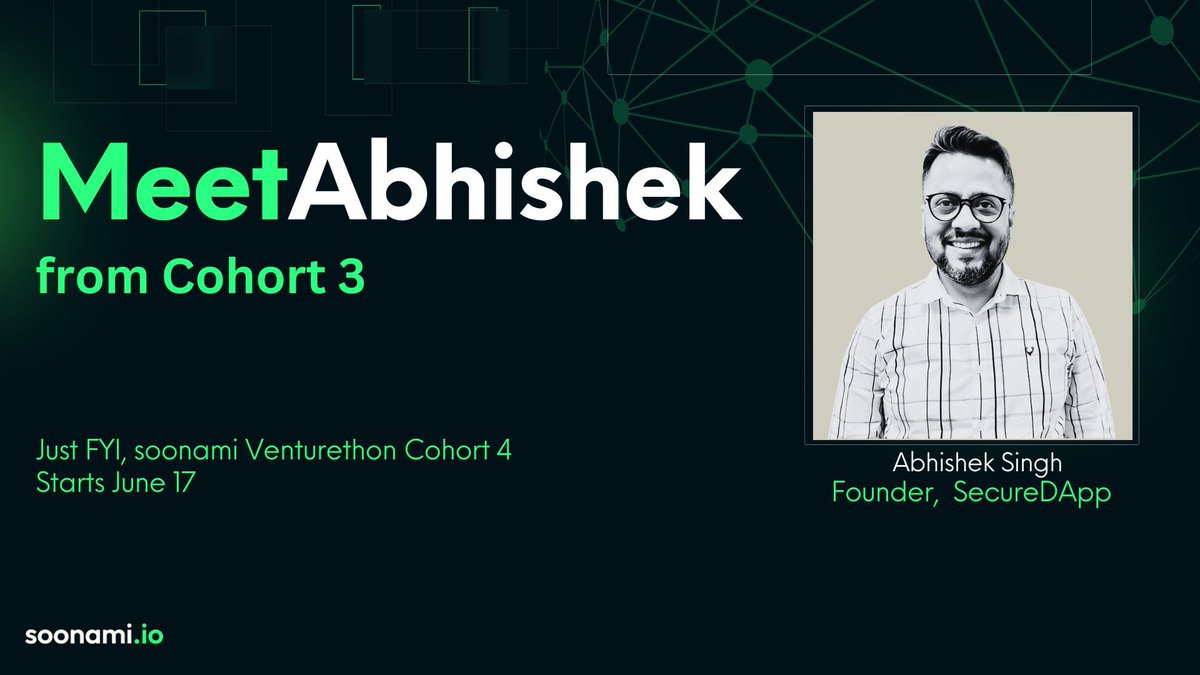 MeetAbhishek
from Cohort 3

Just FYI, soonami Venturethon Cohort 4
Starts June 17

Abhishek Singh
Founder, SecureDApp

soonami.io